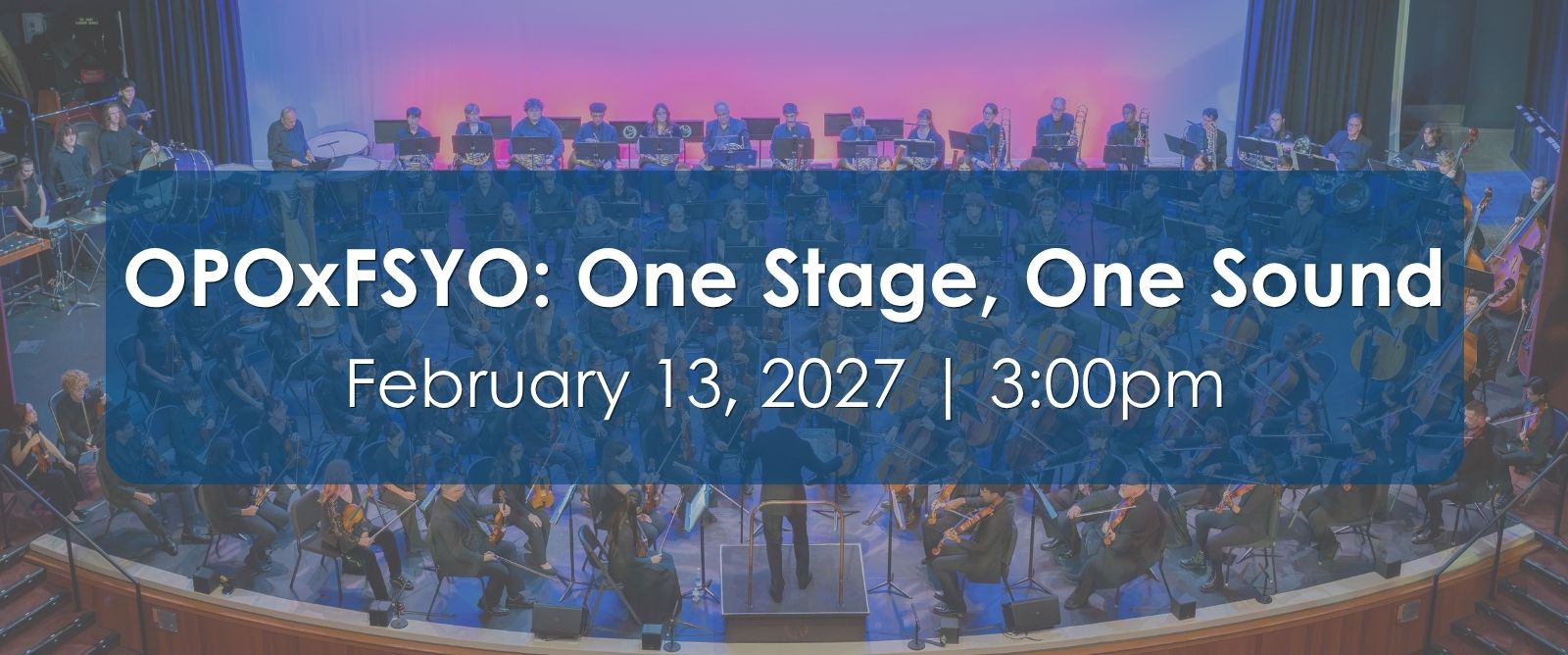 OPOxFSYO: One Stage, One Sound

February 13, 2027 | 3:00pm